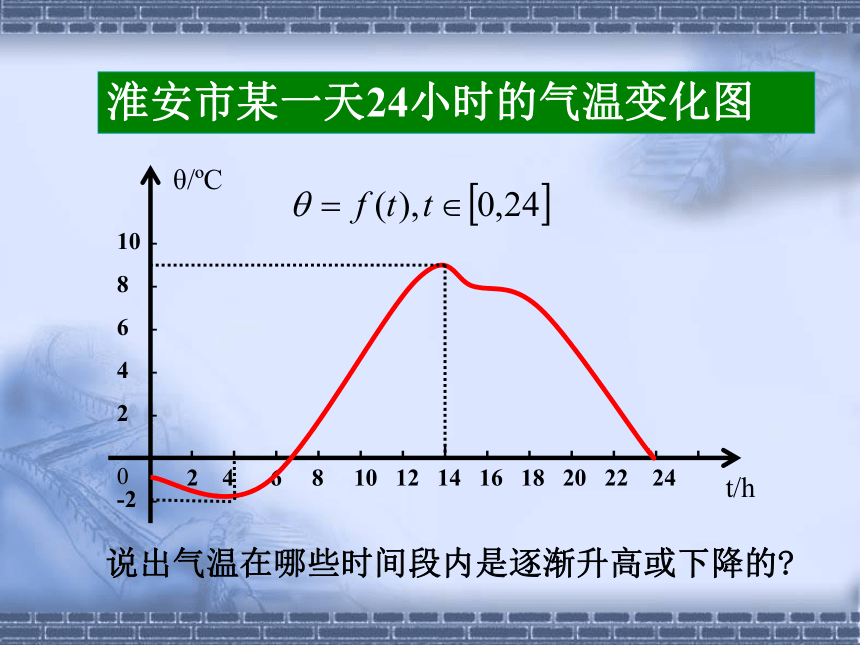 淮安市某一天24小时的气温变化图

θ/ºC

$\theta = f(t), t \in [0,24]$

10
8
6
4
2
0
-2

2 4 6 8 10 12 14 16 18 20 22 24

t/h

说出气温在哪些时间段内是逐渐升高或下降的?